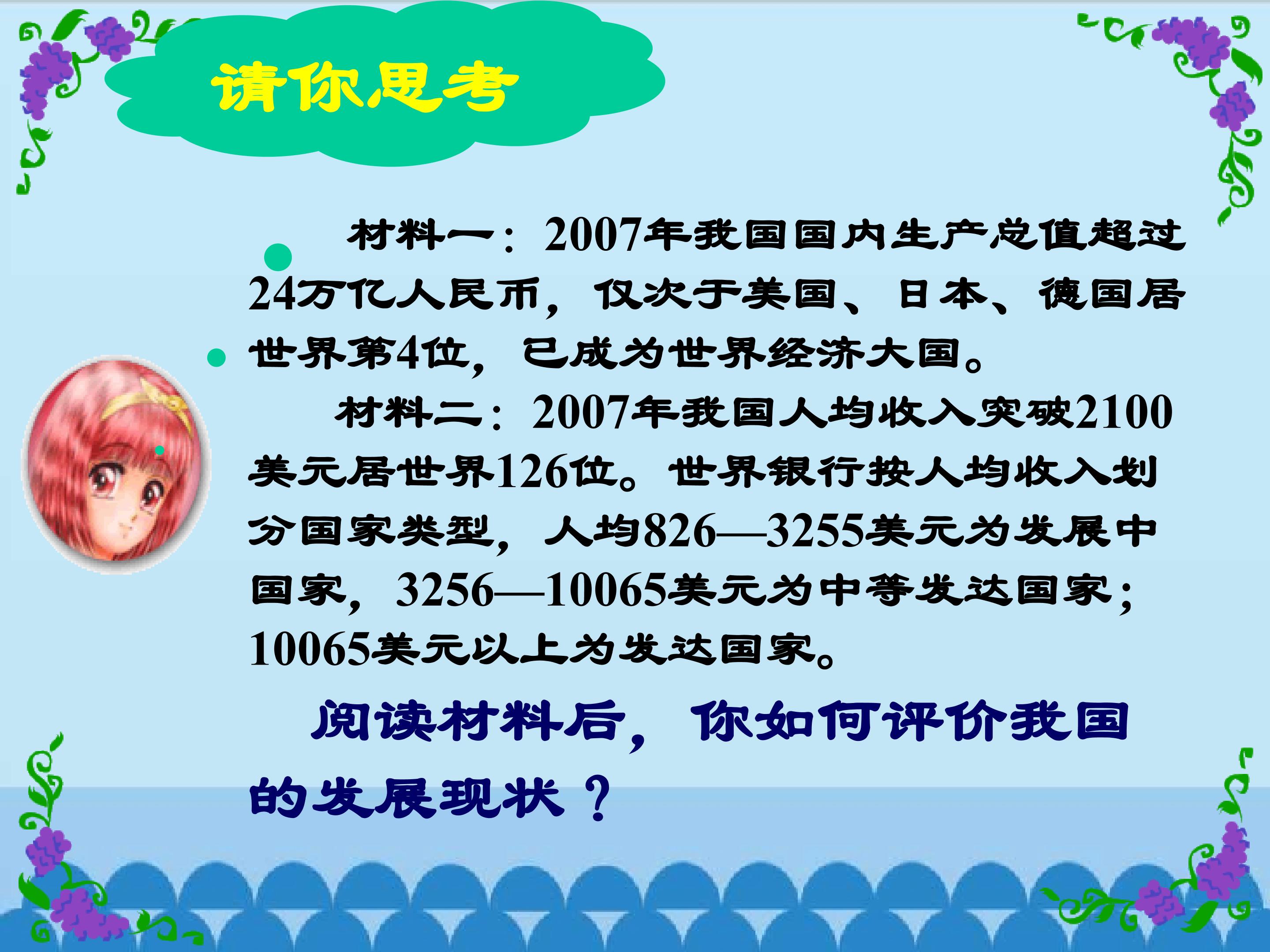 请你思考

材料一：2007年我国国内生产总值超过24万亿人民币，仅次于美国、日本、德国居世界第4位，已成为世界经济大国。

材料二：2007年我国人均收入突破2100美元居世界126位。世界银行按人均收入划分国家类型，人均826—3255美元为发展中国家，3256—10065美元为中等发达国家；10065美元以上为发达国家。

阅读材料后，你如何评价我国的发展现状？